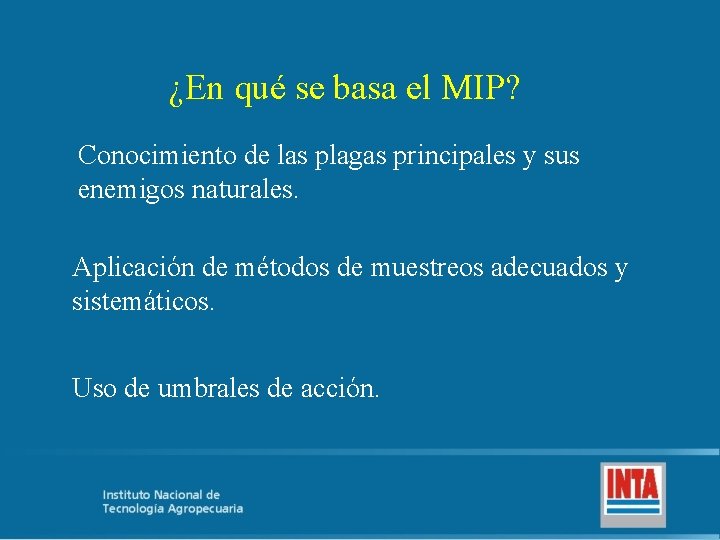 ¿En qué se basa el MIP?

Conocimiento de las plagas principales y sus enemigos naturales.

Aplicación de métodos de muestreos adecuados y sistemáticos.

Uso de umbrales de acción.

Instituto Nacional de Tecnología Agropecuaria

INTA